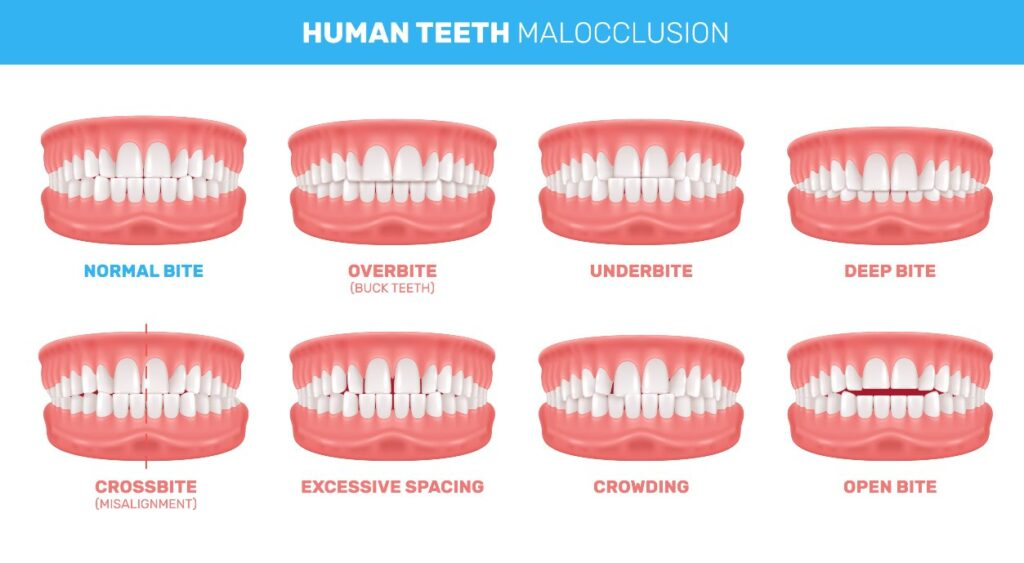 HUMAN TEETH MALOCCLUSION

NORMAL BITE

OVERBITE
(BUCK TEETH)

UNDERBITE

DEEP BITE

CROSSBITE
(MISALIGNMENT)

EXCESSIVE SPACING

CROWDING

OPEN BITE